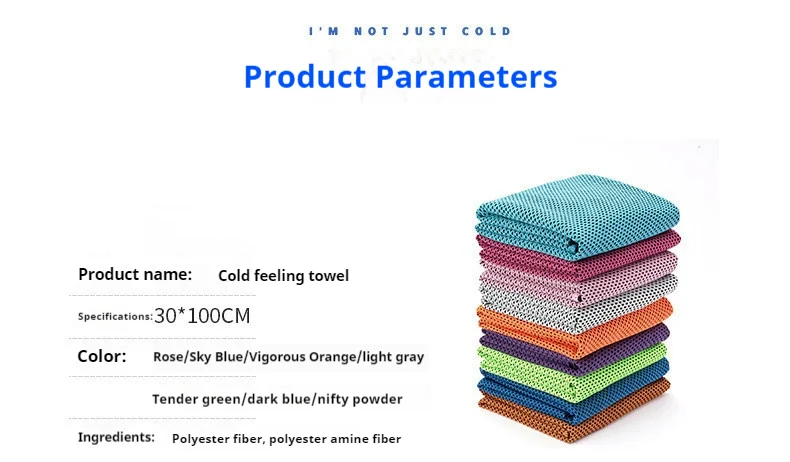 I'M NOT JUST COLD

Product Parameters

Product name: Cold feeling towel

Specifications: 30*100CM

Color: Rose/Sky Blue/Vigorous Orange/light gray

Tender green/dark blue/nifty powder

Ingredients: Polyester fiber, polyester amine fiber